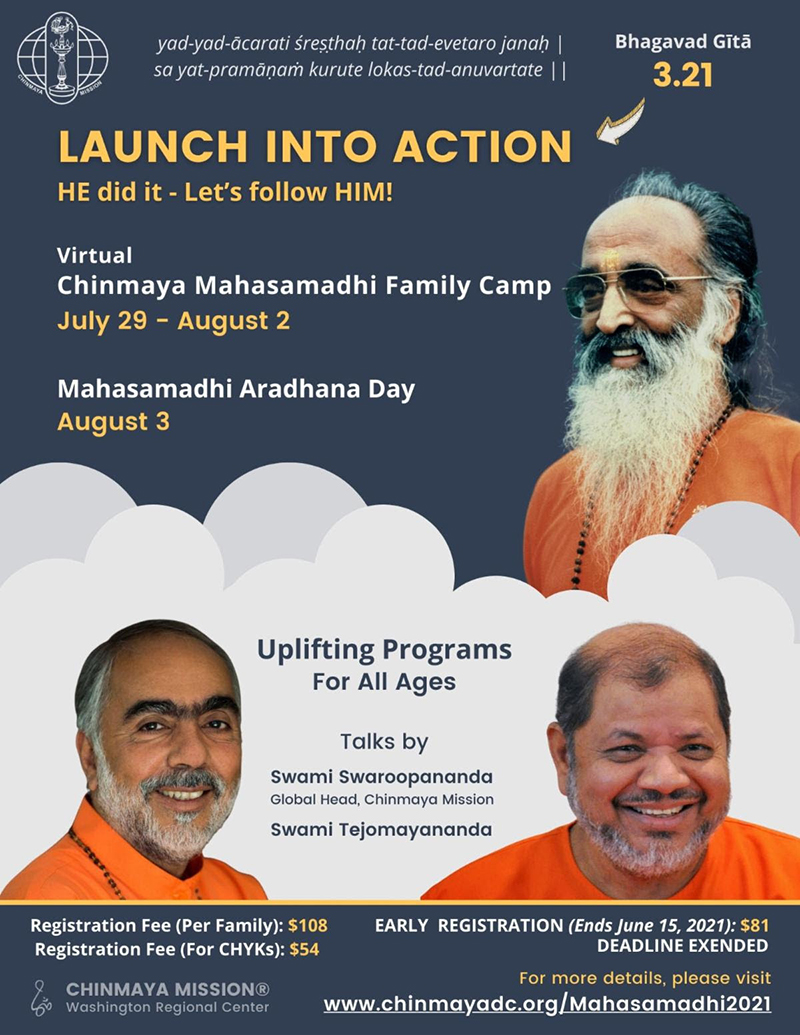 CHINMAYA MISSION

yad-yad-ācarati śreṣṭhaḥ tat-tad-evetaro janaḥ |
sa yat-pramāṇaṁ kurute lokas-tad-anuvartate ||

Bhagavad Gītā
3.21

LAUNCH INTO ACTION
HE did it - Let's follow HIM!

Virtual
Chinmaya Mahasamadhi Family Camp
July 29 - August 2

Mahasamadhi Aradhana Day
August 3

Uplifting Programs
For All Ages

Talks by
Swami Swaroopananda
Global Head, Chinmaya Mission
Swami Tejomayananda

Registration Fee (Per Family): $108
Registration Fee (For CHYKs): $54

EARLY REGISTRATION (Ends June 15, 2021): $81
DEADLINE EXENDED

CHINMAYA MISSION®
Washington Regional Center

For more details, please visit
www.chinmayadc.org/Mahasamadhi2021